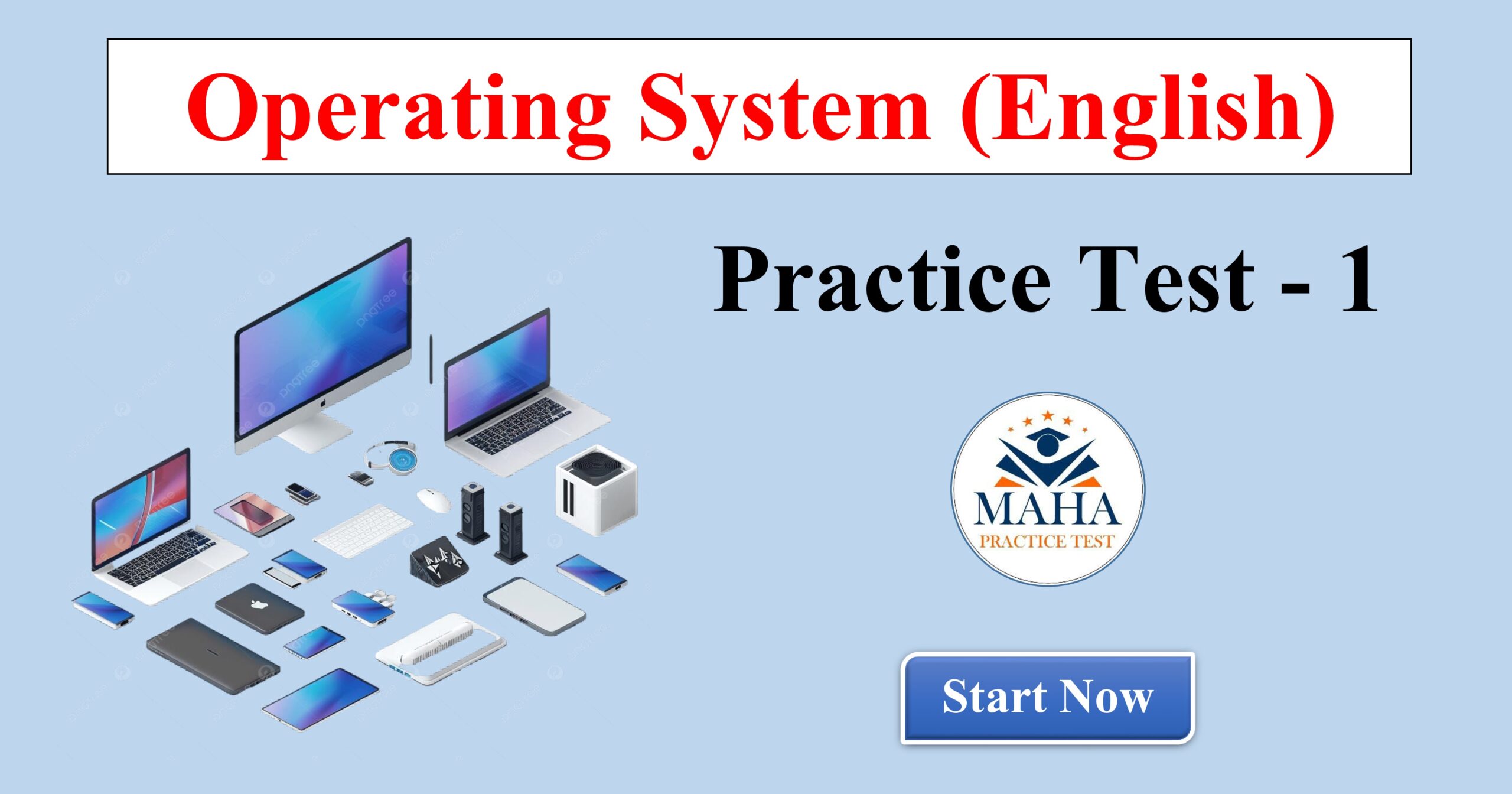 Operating System (English)

Practice Test - 1

MAHA
PRACTICE TEST

Start Now